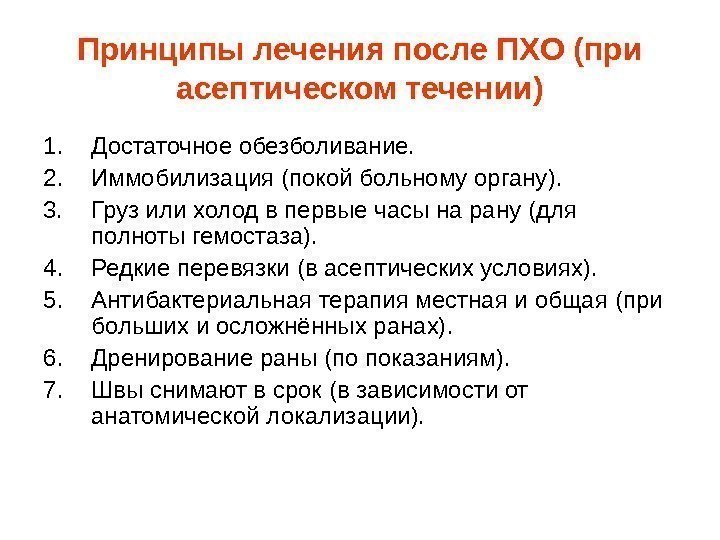 Принципы лечения после ПХО (при асептическом течении)

1. Достаточное обезболивание.
2. Иммобилизация (покой больному органу).
3. Груз или холод в первые часы на рану (для полноты гемостаза).
4. Редкие перевязки (в асептических условиях).
5. Антибактериальная терапия местная и общая (при больших и осложнённых ранах).
6. Дренирование раны (по показаниям).
7. Швы снимают в срок (в зависимости от анатомической локализации).